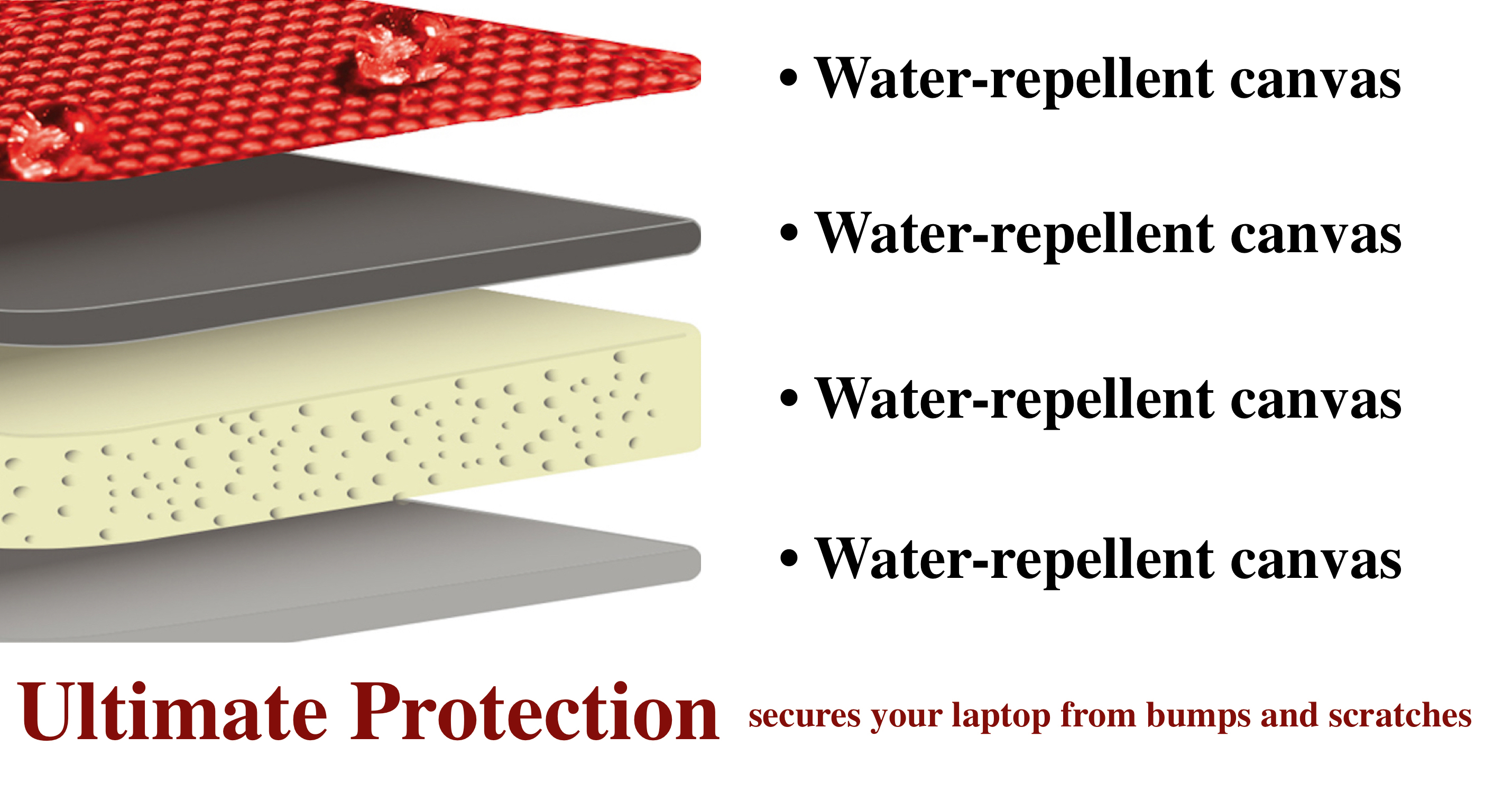 • Water-repellent canvas

• Water-repellent canvas

• Water-repellent canvas

• Water-repellent canvas

Ultimate Protection secures your laptop from bumps and scratches